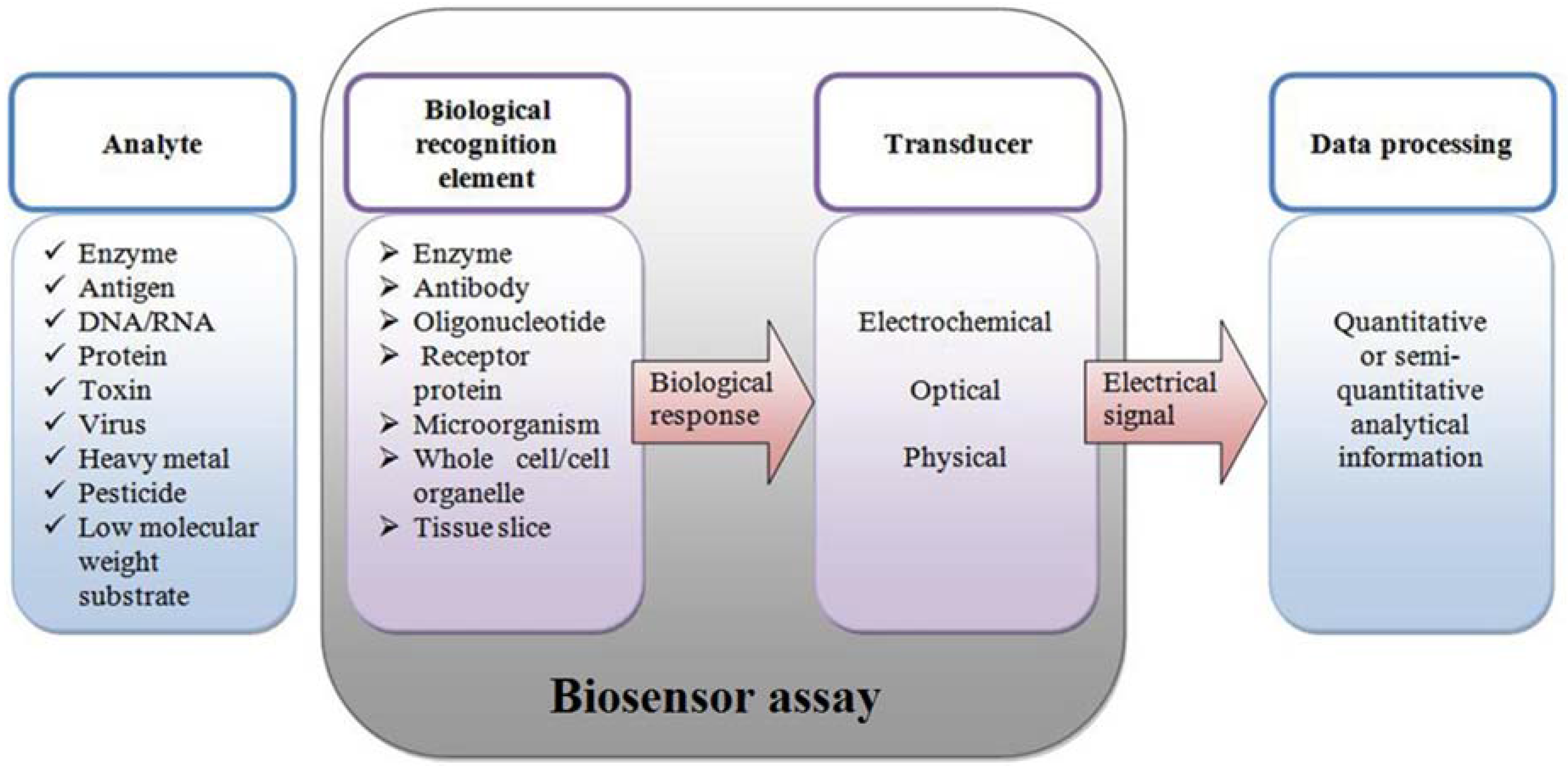 Analyte

✓ Enzyme
✓ Antigen
✓ DNA/RNA
✓ Protein
✓ Toxin
✓ Virus
✓ Heavy metal
✓ Pesticide
✓ Low molecular weight substrate

Biological recognition element

➢ Enzyme
➢ Antibody
➢ Oligonucleotide
➢ Receptor protein
➢ Microorganism
➢ Whole cell/cell organelle
➢ Tissue slice

Biological response

Transducer

Electrochemical

Optical

Physical

Electrical signal

Data processing

Quantitative or semi-quantitative analytical information

Biosensor assay